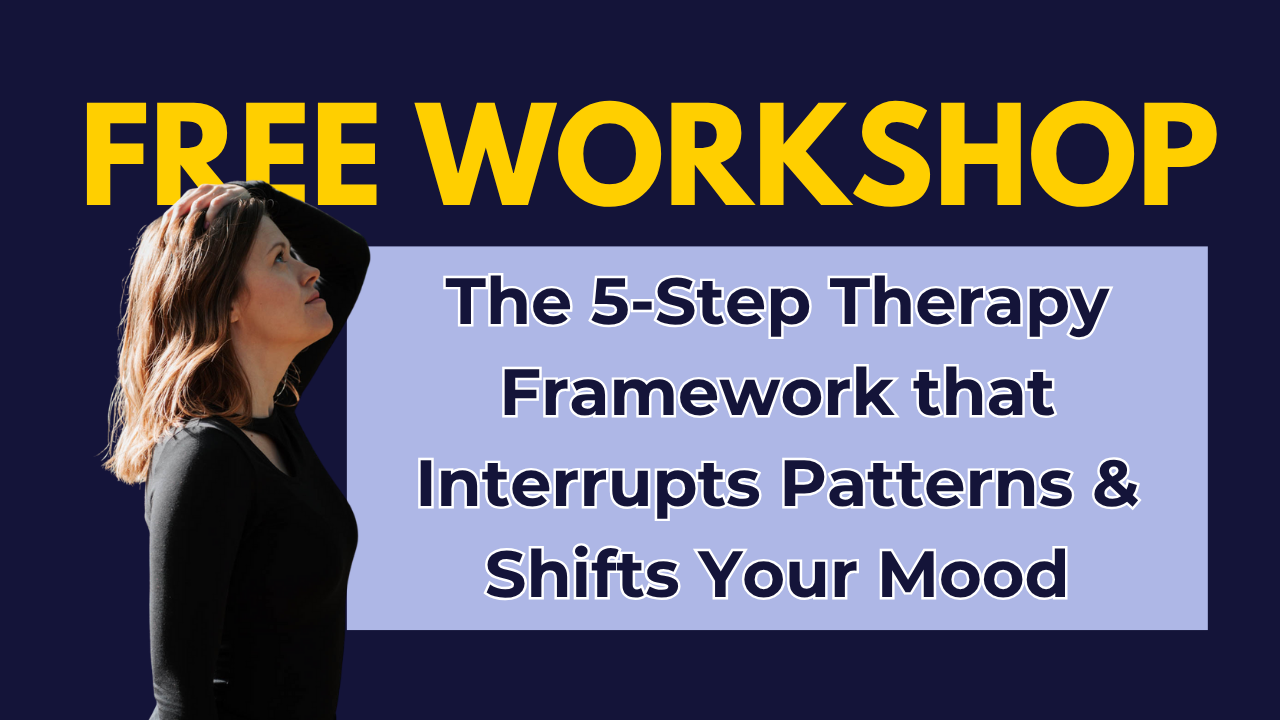 FREE WORKSHOP

The 5-Step Therapy Framework that Interrupts Patterns & Shifts Your Mood